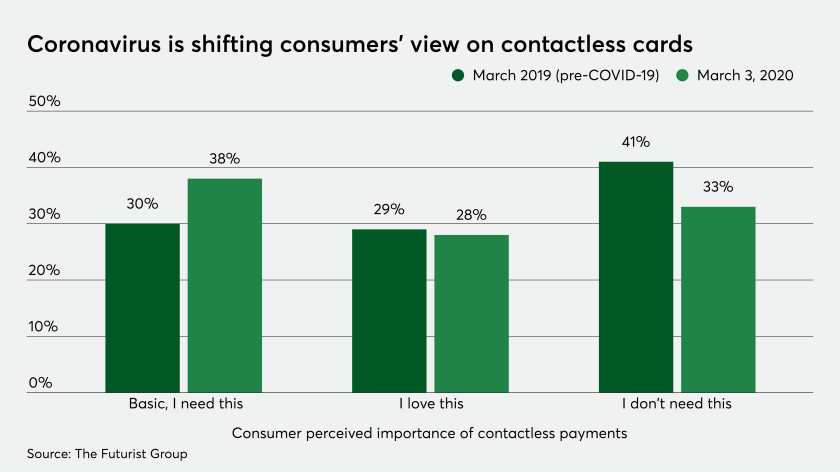 Coronavirus is shifting consumers' view on contactless cards

March 2019 (pre-COVID-19)
March 3, 2020

50%
40%
30%
20%
10%
0%

30%
38%
29%
28%
41%
33%

Basic, I need this
I love this
I don't need this

Consumer perceived importance of contactless payments

Source: The Futurist Group